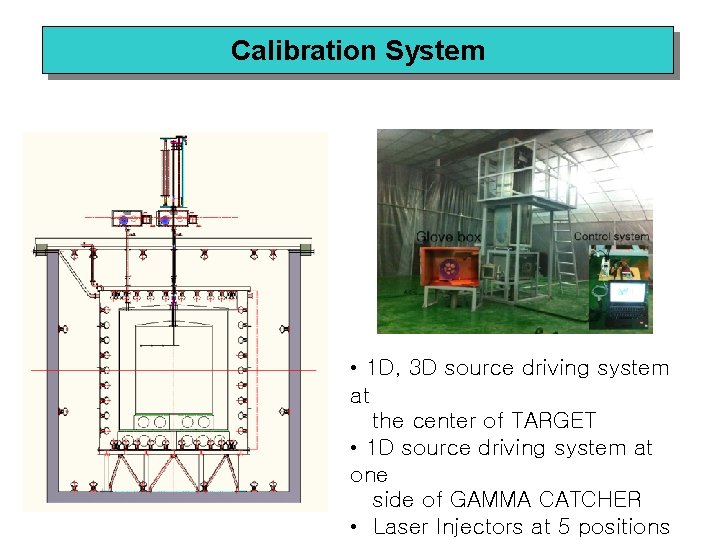 Calibration System

Glove box

Control system

• 1D, 3D source driving system at the center of TARGET
• 1D source driving system at one side of GAMMA CATCHER
• Laser Injectors at 5 positions